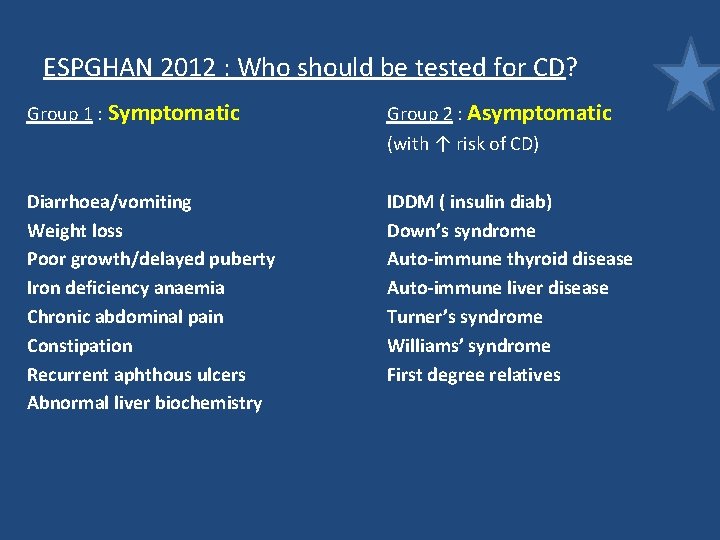 ESPGHAN 2012 : Who should be tested for CD?

Group 1 : Symptomatic

Diarrhoea/vomiting
Weight loss
Poor growth/delayed puberty
Iron deficiency anaemia
Chronic abdominal pain
Constipation
Recurrent aphthous ulcers
Abnormal liver biochemistry

Group 2 : Asymptomatic
(with ↑ risk of CD)

IDDM ( insulin diab)
Down's syndrome
Auto-immune thyroid disease
Auto-immune liver disease
Turner's syndrome
Williams' syndrome
First degree relatives